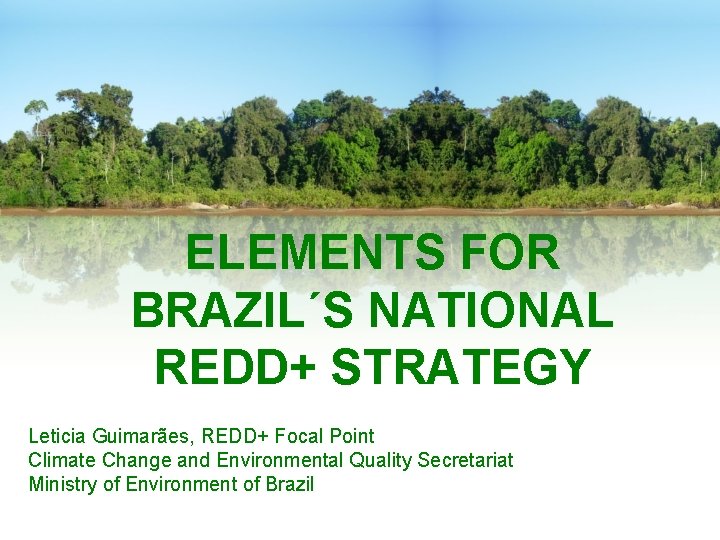 ELEMENTS FOR BRAZIL´S NATIONAL REDD+ STRATEGY

Leticia Guimarães, REDD+ Focal Point
Climate Change and Environmental Quality Secretariat
Ministry of Environment of Brazil